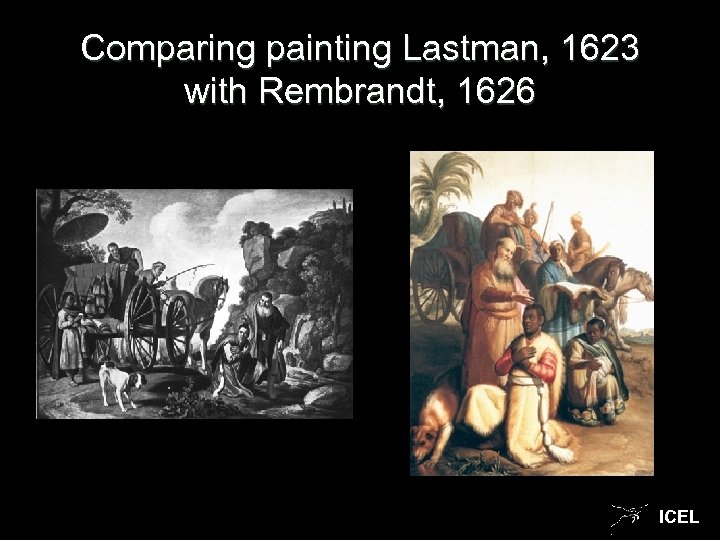 Comparing painting Lastman, 1623 with Rembrandt, 1626

ICEL